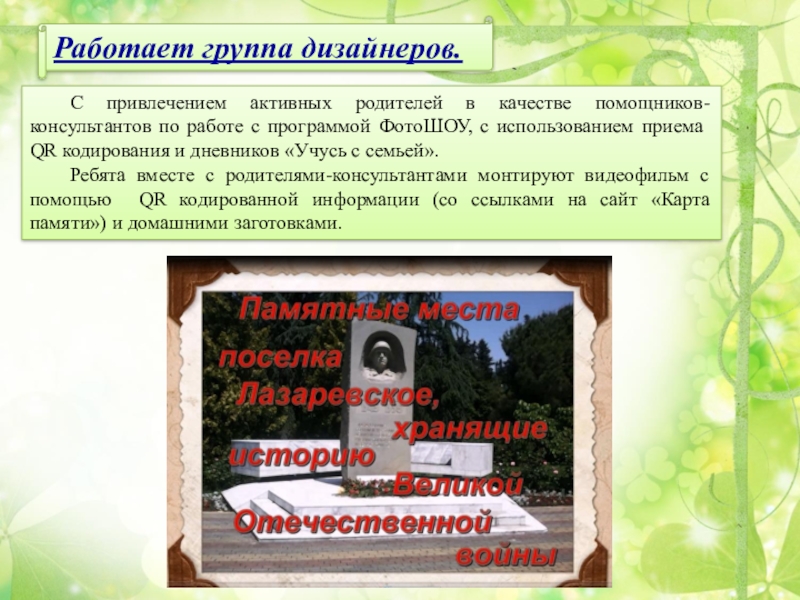 Работает группа дизайнеров.

С привлечением активных родителей в качестве помощников-консультантов по работе с программой ФотоШОУ, с использованием приема QR кодирования и дневников «Учусь с семьей».

Ребята вместе с родителями-консультантами монтируют видеофильм с помощью QR кодированной информации (со ссылками на сайт «Карта памяти») и домашними заготовками.

Памятные места поселка Лазаревское, хранящие историю Великой Отечественной войны